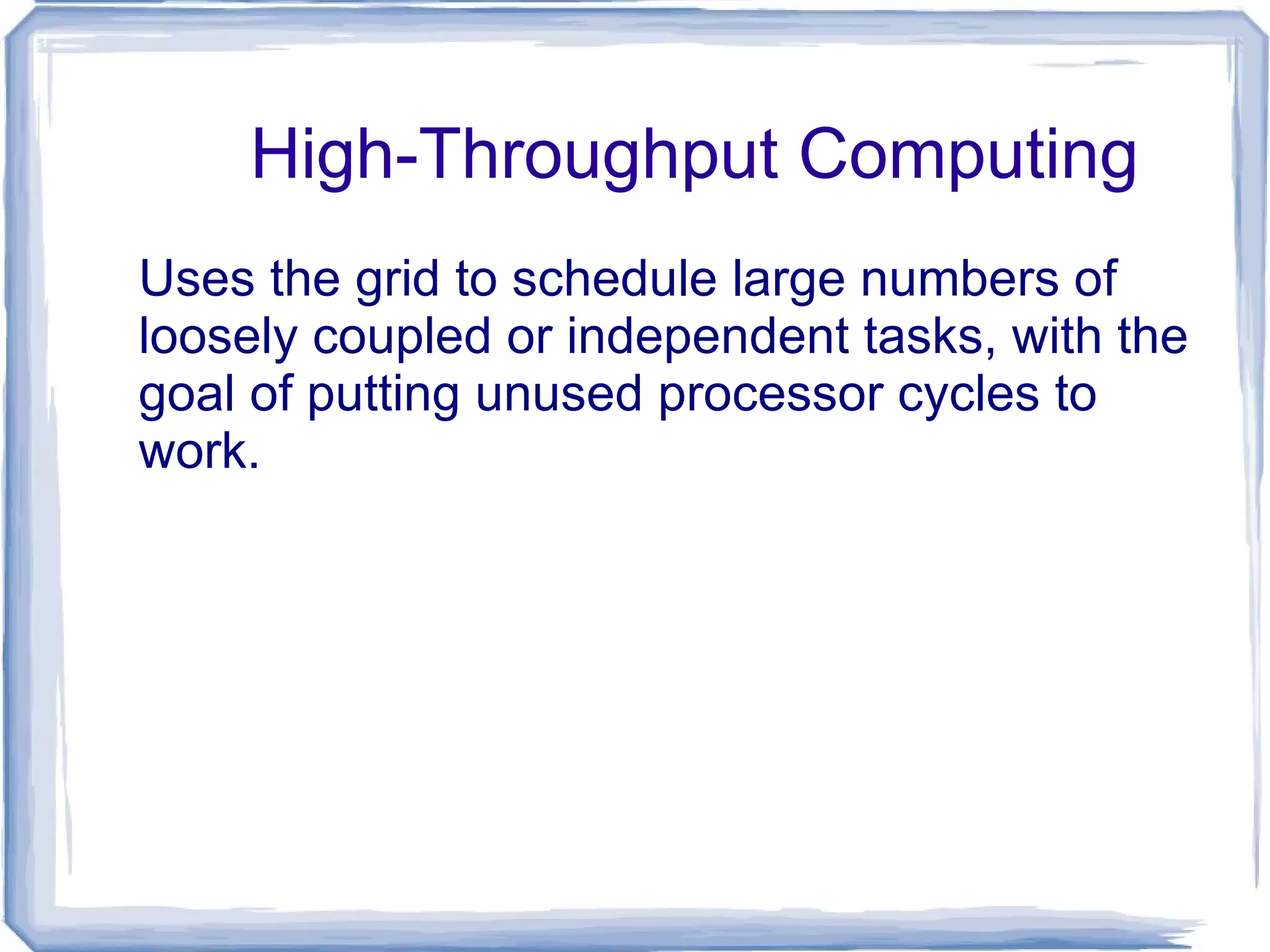 High-Throughput Computing

Uses the grid to schedule large numbers of loosely coupled or independent tasks, with the goal of putting unused processor cycles to work.